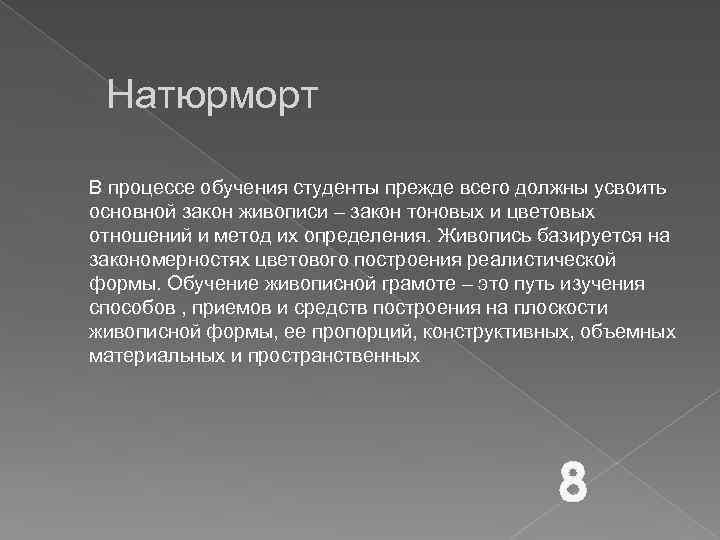 Натюрморт

В процессе обучения студенты прежде всего должны усвоить основной закон живописи – закон тоновых и цветовых отношений и метод их определения. Живопись базируется на закономерностях цветового построения реалистической формы. Обучение живописной грамоте – это путь изучения способов , приемов и средств построения на плоскости живописной формы, ее пропорций, конструктивных, объемных материальных и пространственных

8